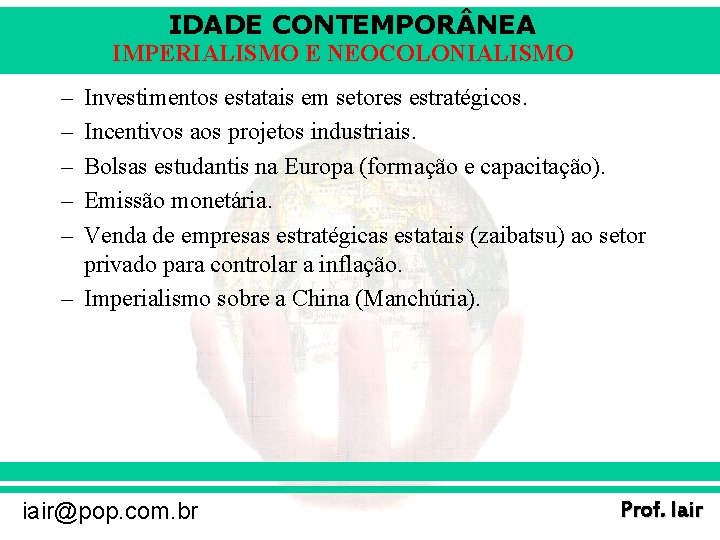 IDADE CONTEMPORÂNEA
IMPERIALISMO E NEOCOLONIALISMO

– Investimentos estatais em setores estratégicos.
– Incentivos aos projetos industriais.
– Bolsas estudantis na Europa (formação e capacitação).
– Emissão monetária.
– Venda de empresas estratégicas estatais (zaibatsu) ao setor privado para controlar a inflação.
– Imperialismo sobre a China (Manchúria).

iair@pop.com.br

Prof. Iair